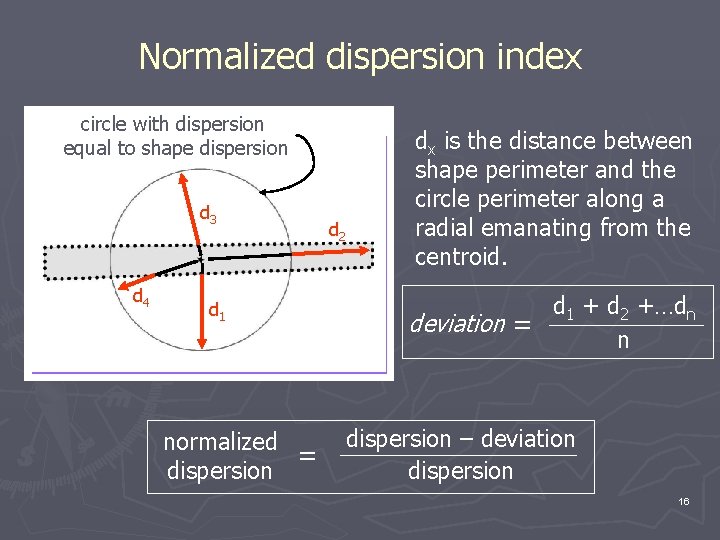 Normalized dispersion index

circle with dispersion equal to shape dispersion

$d_3$

$d_2$

$d_4$

$d_1$

$d_x$ is the distance between shape perimeter and the circle perimeter along a radial emanating from the centroid.

$deviation = \frac{d_1 + d_2 + \ldots d_n}{n}$

$\text{normalized dispersion} = \frac{\text{dispersion} - \text{deviation}}{\text{dispersion}}$

16